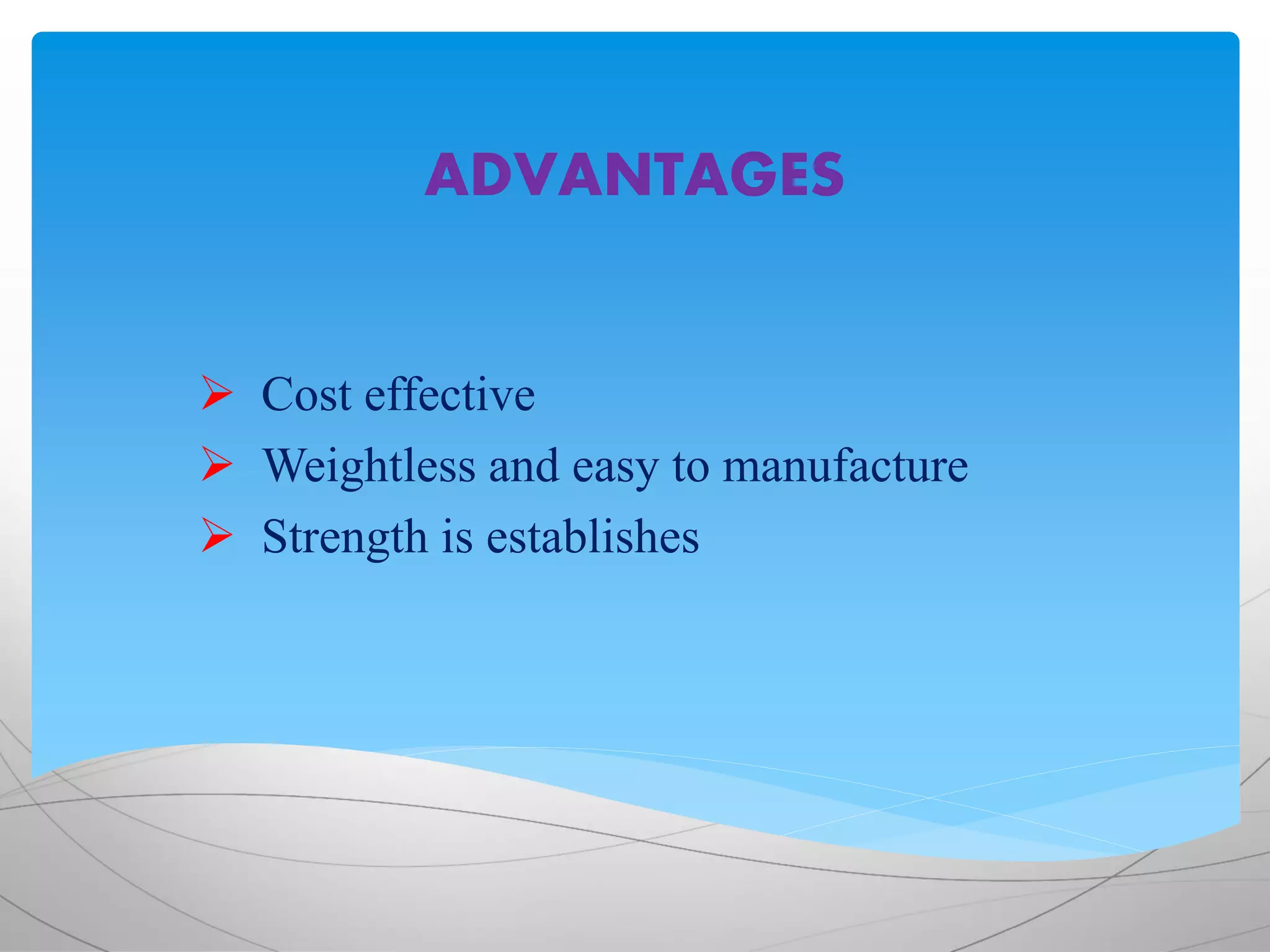 ADVANTAGES

➢ Cost effective
➢ Weightless and easy to manufacture
➢ Strength is establishes